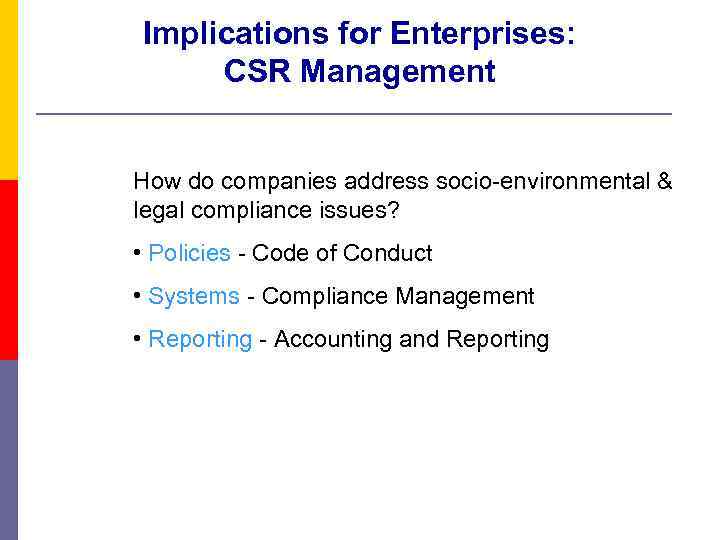 Implications for Enterprises:
CSR Management

How do companies address socio-environmental & legal compliance issues?

• Policies - Code of Conduct

• Systems - Compliance Management

• Reporting - Accounting and Reporting